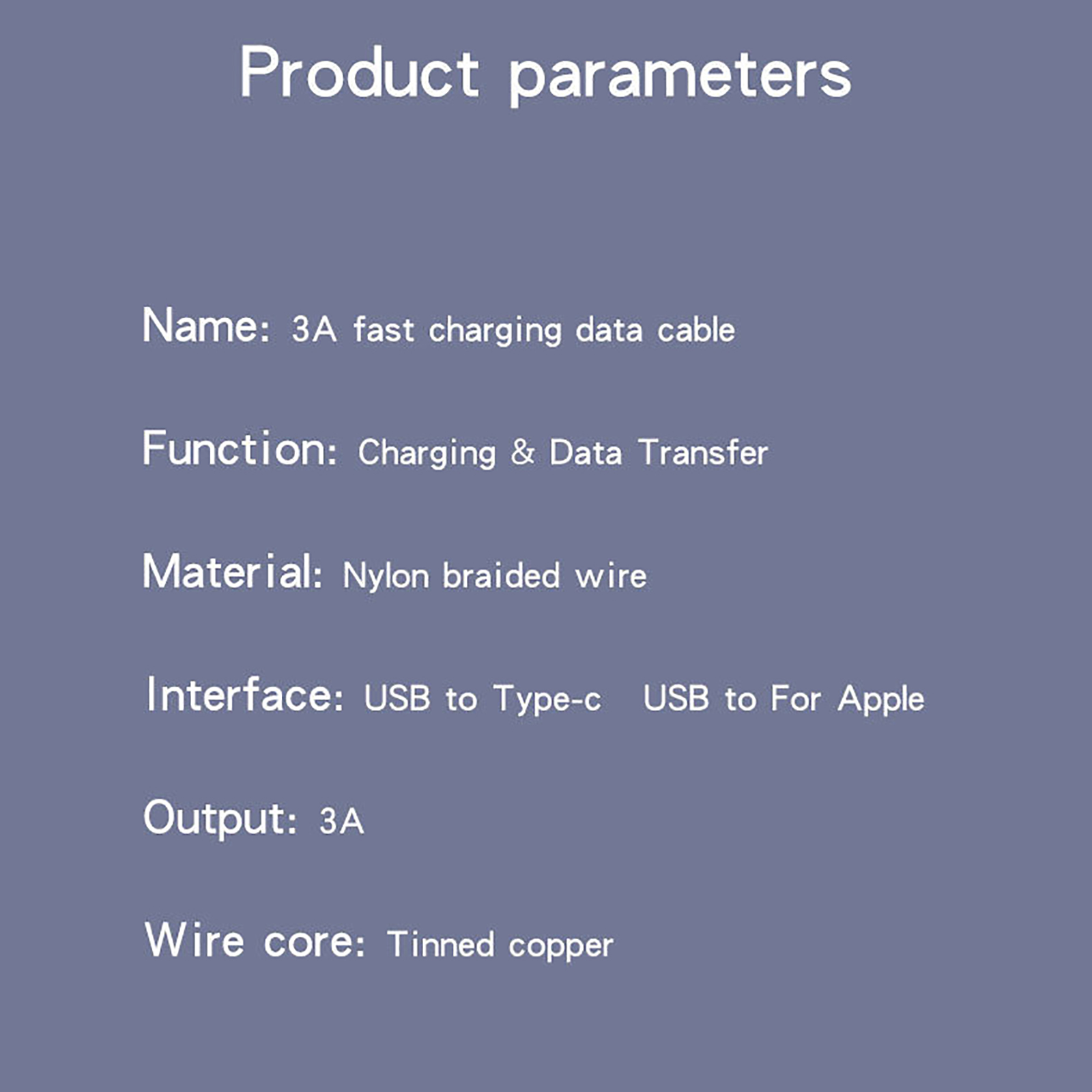 Product parameters

Name: 3A fast charging data cable

Function: Charging & Data Transfer

Material: Nylon braided wire

Interface: USB to Type-c  USB to For Apple

Output: 3A

Wire core: Tinned copper